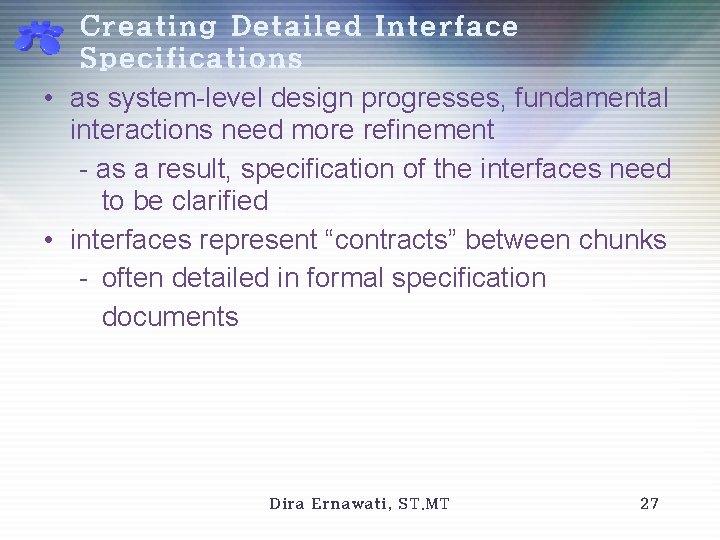 Creating Detailed Interface Specifications

• as system-level design progresses, fundamental interactions need more refinement

- as a result, specification of the interfaces need to be clarified

• interfaces represent “contracts” between chunks

- often detailed in formal specification documents

Dira Ernawati, ST.MT

27